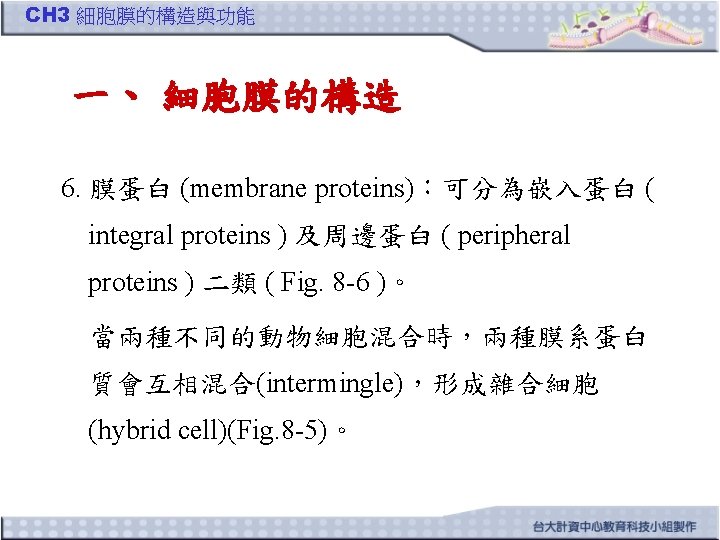 CH3 細胞膜的構造與功能

一、 細胞膜的構造

6. 膜蛋白 (membrane proteins)：可分為嵌入蛋白 ( integral proteins ) 及周邊蛋白 ( peripheral proteins ) 二類 ( Fig. 8-6 )。

當兩種不同的動物細胞混合時，兩種膜系蛋白質會互相混合(intermingle)，形成雜合細胞 (hybrid cell)(Fig.8-5)。

台大計資中心教育科技小組製作